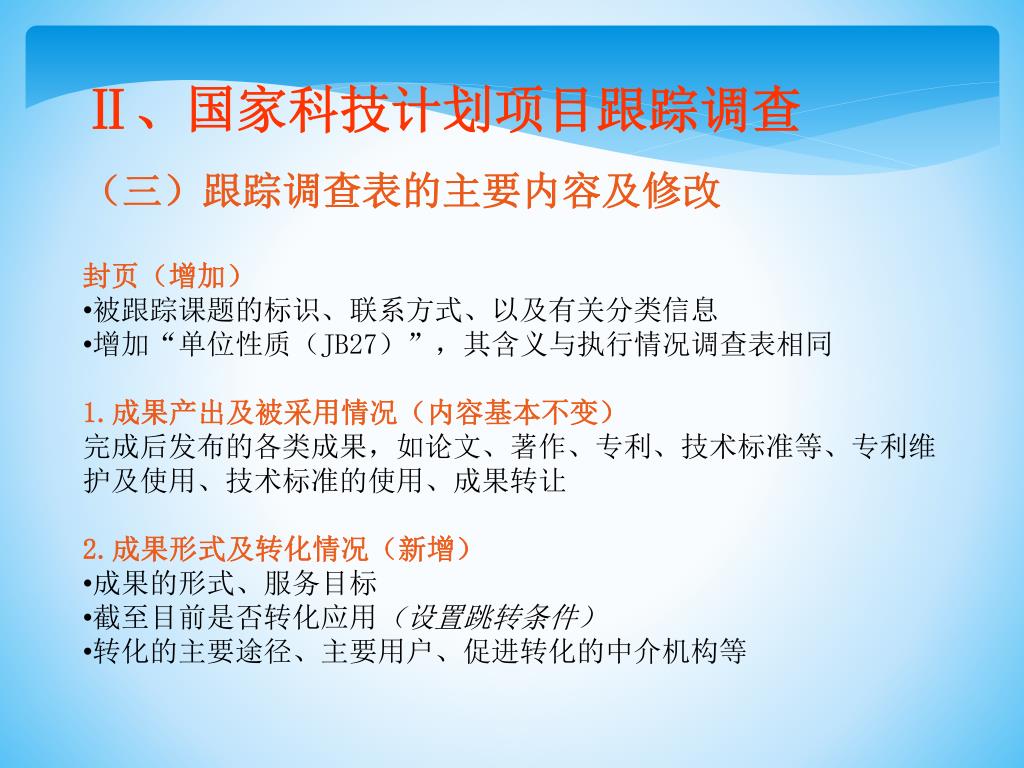 Ⅱ、国家科技计划项目跟踪调查

（三）跟踪调查表的主要内容及修改

封页（增加）
•被跟踪课题的标识、联系方式、以及有关分类信息
•增加“单位性质（JB27）”，其含义与执行情况调查表相同

1.成果产出及被采用情况（内容基本不变）
完成后发布的各类成果，如论文、著作、专利、技术标准等、专利维护及使用、技术标准的使用、成果转让

2.成果形式及转化情况（新增）
•成果的形式、服务目标
•截至目前是否转化应用（设置跳转条件）
•转化的主要途径、主要用户、促进转化的中介机构等